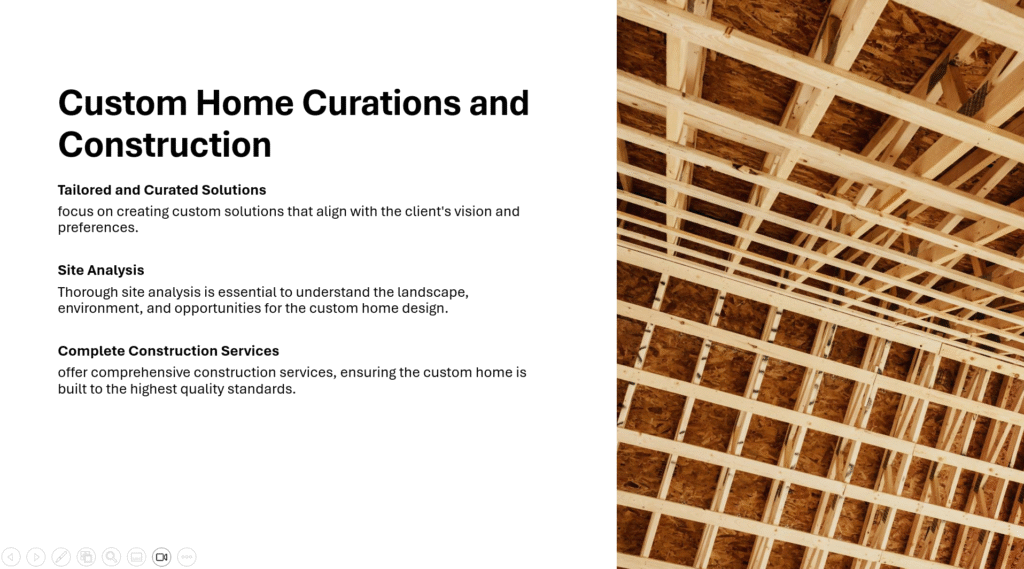 Custom Home Curations and Construction

Tailored and Curated Solutions

focus on creating custom solutions that align with the client's vision and preferences.

Site Analysis

Thorough site analysis is essential to understand the landscape, environment, and opportunities for the custom home design.

Complete Construction Services

offer comprehensive construction services, ensuring the custom home is built to the highest quality standards.